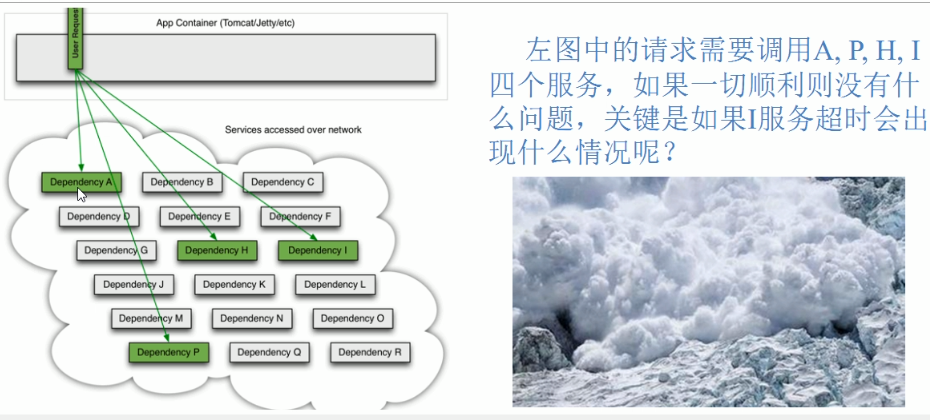 App Container (Tomcat/Jetty/etc)

User Request

Services accessed over network

Dependency A
Dependency B
Dependency C
Dependency D
Dependency E
Dependency F
Dependency G
Dependency H
Dependency I
Dependency J
Dependency K
Dependency L
Dependency M
Dependency N
Dependency O
Dependency P
Dependency Q
Dependency R

左图中的请求需要调用A, P, H, I四个服务，如果一切顺利则没有什么问题，关键是如果I服务超时会出现什么情况呢？